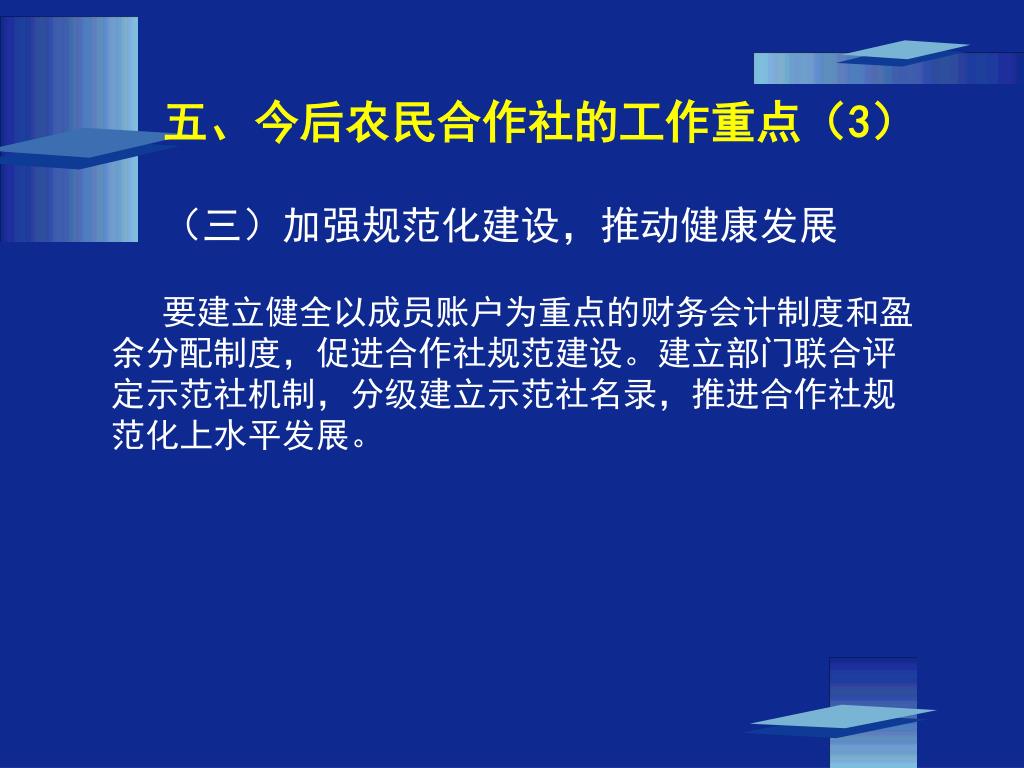 五、今后农民合作社的工作重点（3）

（三）加强规范化建设，推动健康发展

要建立健全以成员账户为重点的财务会计制度和盈余分配制度，促进合作社规范建设。建立部门联合评定示范社机制，分级建立示范社名录，推进合作社规范化上水平发展。